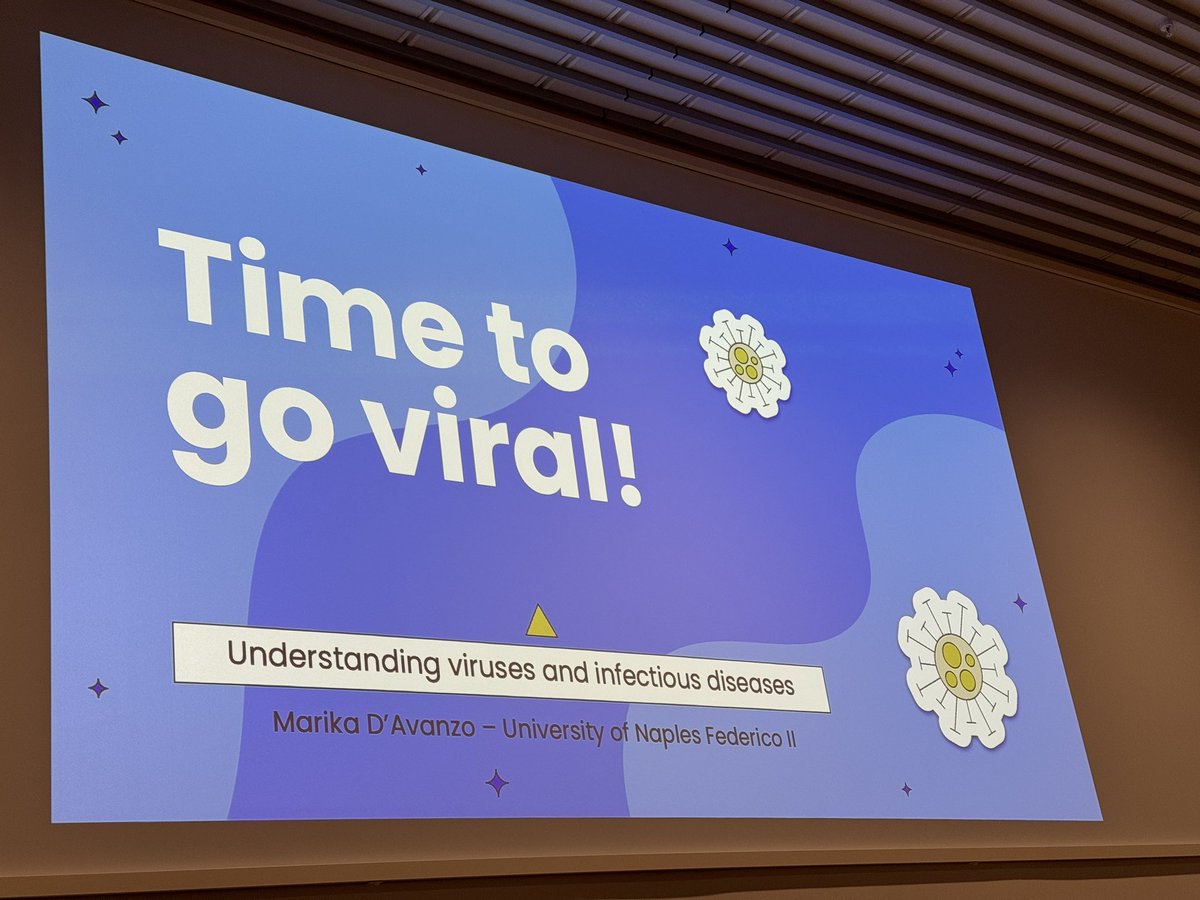 Time to go viral!

Understanding viruses and infectious diseases

Marika D'Avanzo – University of Naples Federico II